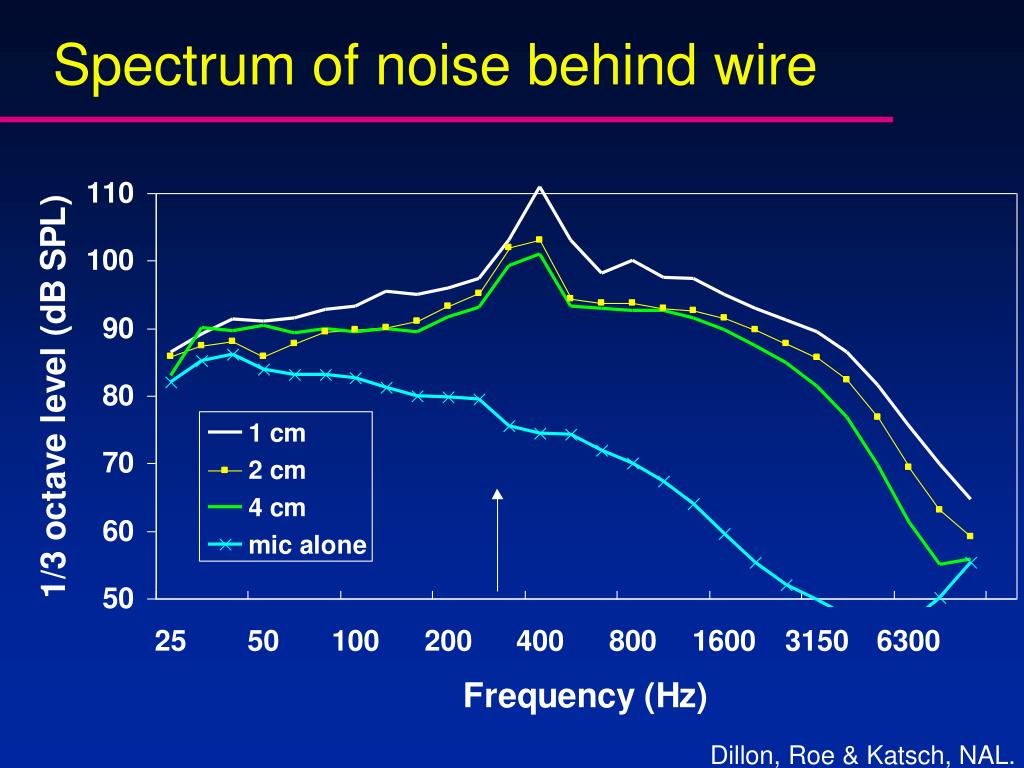 Spectrum of noise behind wire

1/3 octave level (dB SPL)

110
100
90
80
70
60
50

1 cm
2 cm
4 cm
mic alone

25 50 100 200 400 800 1600 3150 6300

Frequency (Hz)

Dillon, Roe & Katsch, NAL.